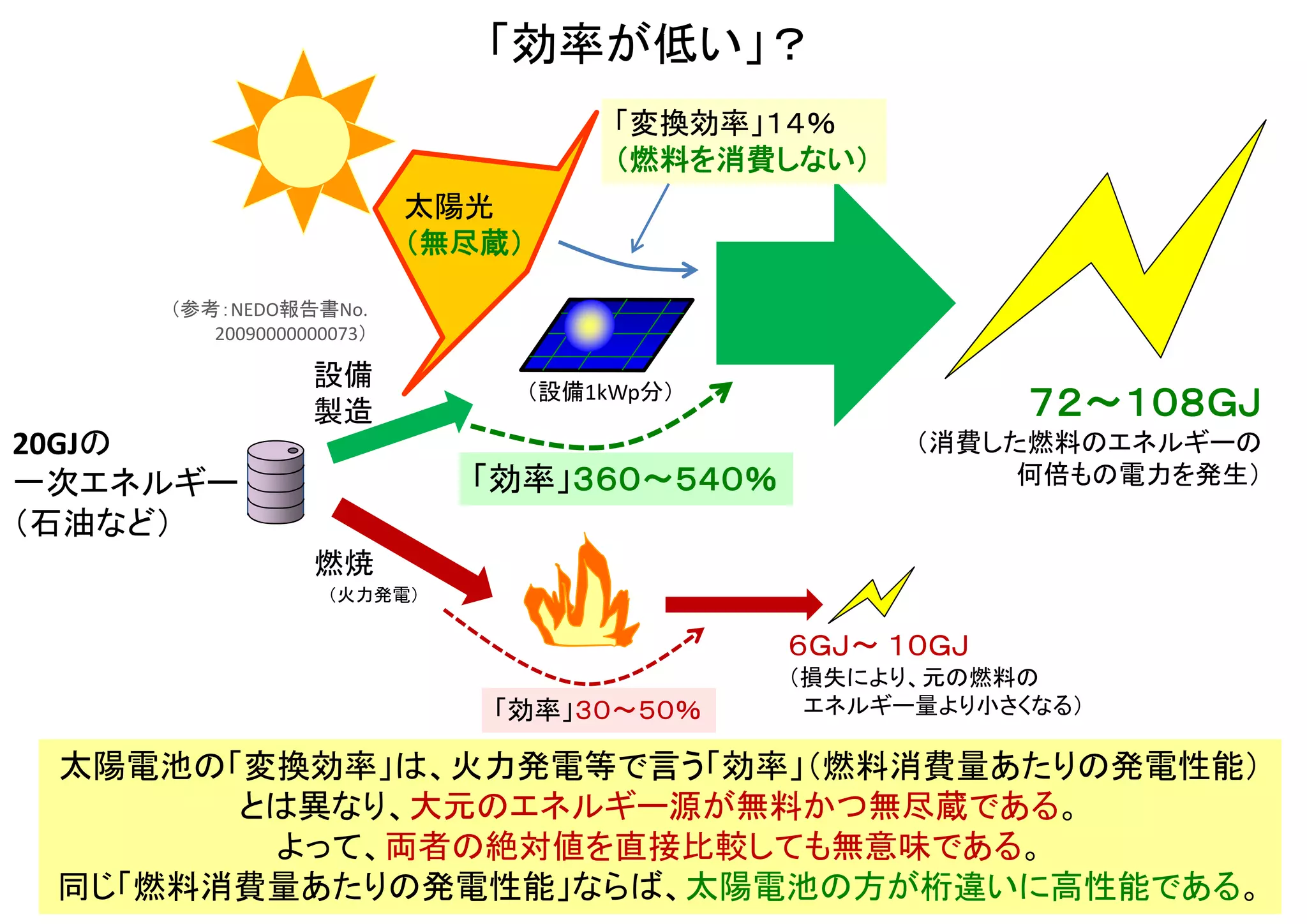 「効率が低い」？

「変換効率」14%
（燃料を消費しない）

太陽光
（無尽蔵）

（参考：NEDO報告書No. 20090000000073）

設備
製造

（設備1kWp分）

72～108GJ
（消費した燃料のエネルギーの何倍もの電力を発生）

20GJの
一次エネルギー
（石油など）

「効率」360～540%

燃焼
（火力発電）

6GJ～ 10GJ
（損失により、元の燃料のエネルギー量より小さくなる）

「効率」30～50%

太陽電池の「変換効率」は、火力発電等で言う「効率」（燃料消費量あたりの発電性能）とは異なり、大元のエネルギー源が無料かつ無尽蔵である。
よって、両者の絶対値を直接比較しても無意味である。
同じ「燃料消費量あたりの発電性能」ならば、太陽電池の方が桁違いに高性能である。